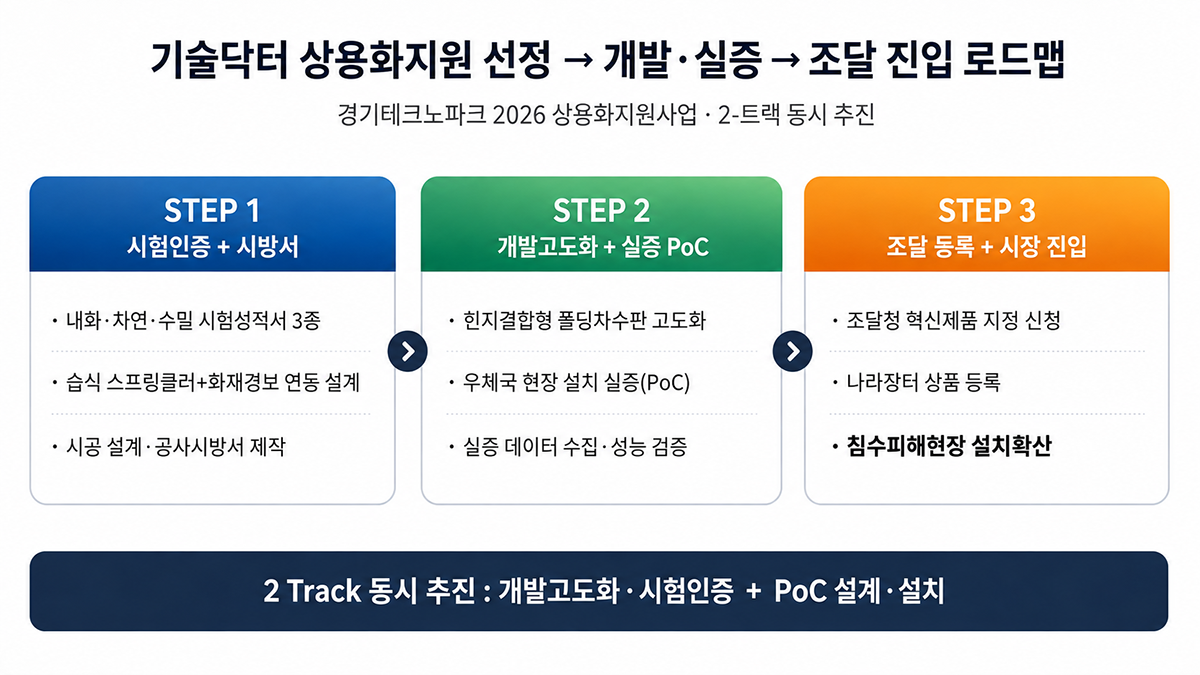 기술닥터 상용화지원 선정 → 개발·실증 → 조달 진입 로드맵

경기테크노파크 2026 상용화지원사업 · 2-트랙 동시 추진

STEP 1
시험인증 + 시방서

· 내화·차연·수밀 시험성적서 3종
· 습식 스프링클러+화재경보 연동 설계
· 시공 설계·공사시방서 제작

STEP 2
개발고도화 + 실증 PoC

· 힌지결합형 폴딩차수판 고도화
· 우체국 현장 설치 실증(PoC)
· 실증 데이터 수집·성능 검증

STEP 3
조달 등록 + 시장 진입

· 조달청 혁신제품 지정 신청
· 나라장터 상품 등록
· 침수피해현장 설치확산

2 Track 동시 추진 : 개발고도화·시험인증 + PoC 설계·설치